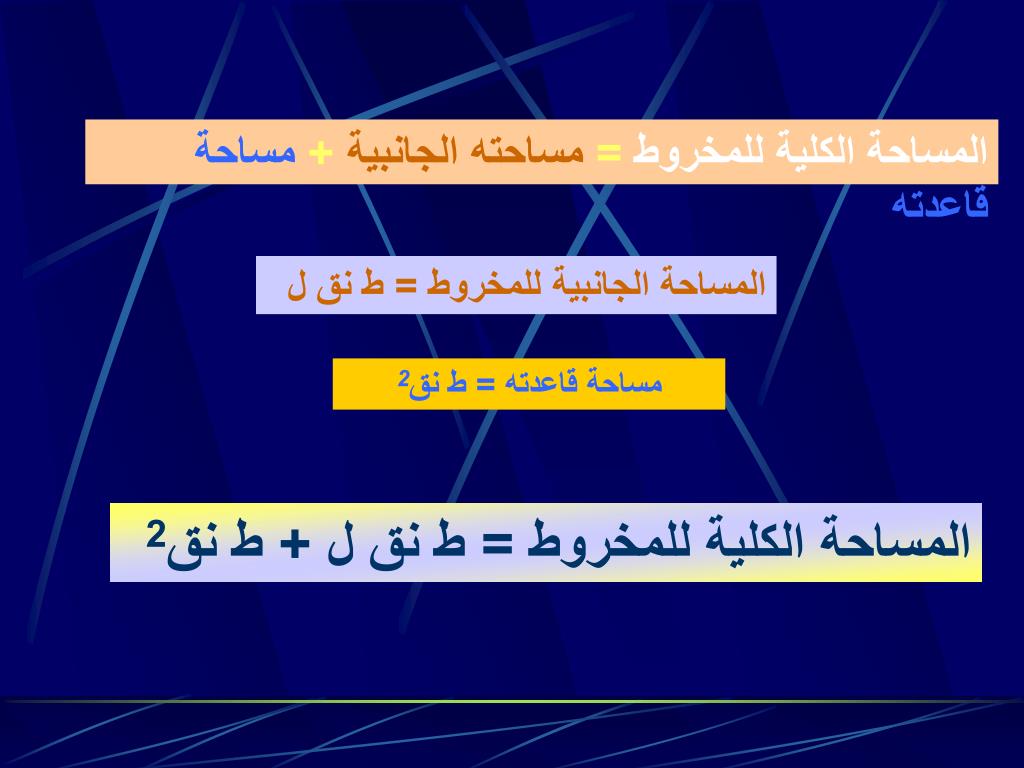 المساحة الكلية للمخروط = مساحته الجانبية + مساحة قاعدته

المساحة الجانبية للمخروط = ط نق ل

مساحة قاعدته = ط نق$^2$

المساحة الكلية للمخروط = ط نق ل + ط نق$^2$